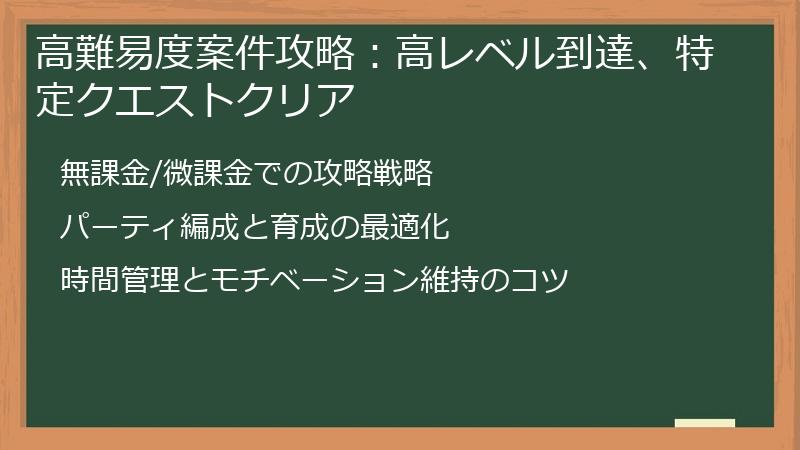 高難易度案件攻略：高レベル到達、特定クエストクリア

無課金/微課金での攻略戦略

パーティ編成と育成の最適化

時間管理とモチベーション維持のコツ